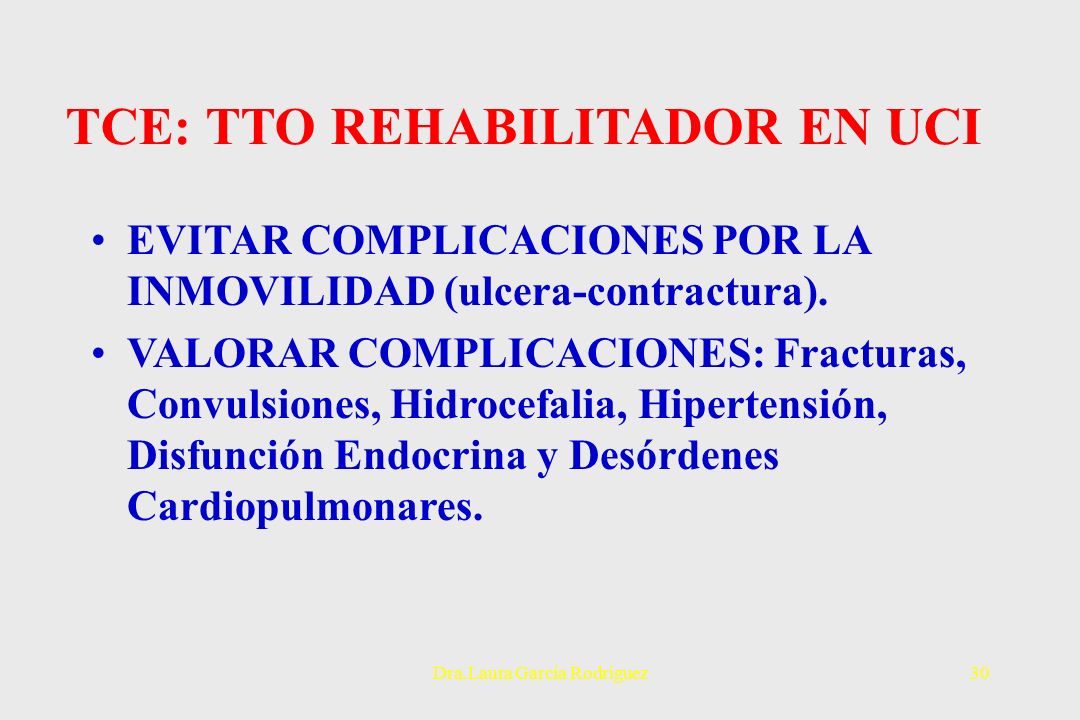 TCE: TTO REHABILITADOR EN UCI

• EVITAR COMPLICACIONES POR LA INMOVILIDAD (ulcera-contractura).

• VALORAR COMPLICACIONES: Fracturas, Convulsiones, Hidrocefalia, Hipertensión, Disfunción Endocrina y Desórdenes Cardiopulmonares.

Dra.Laura García Rodríguez

30